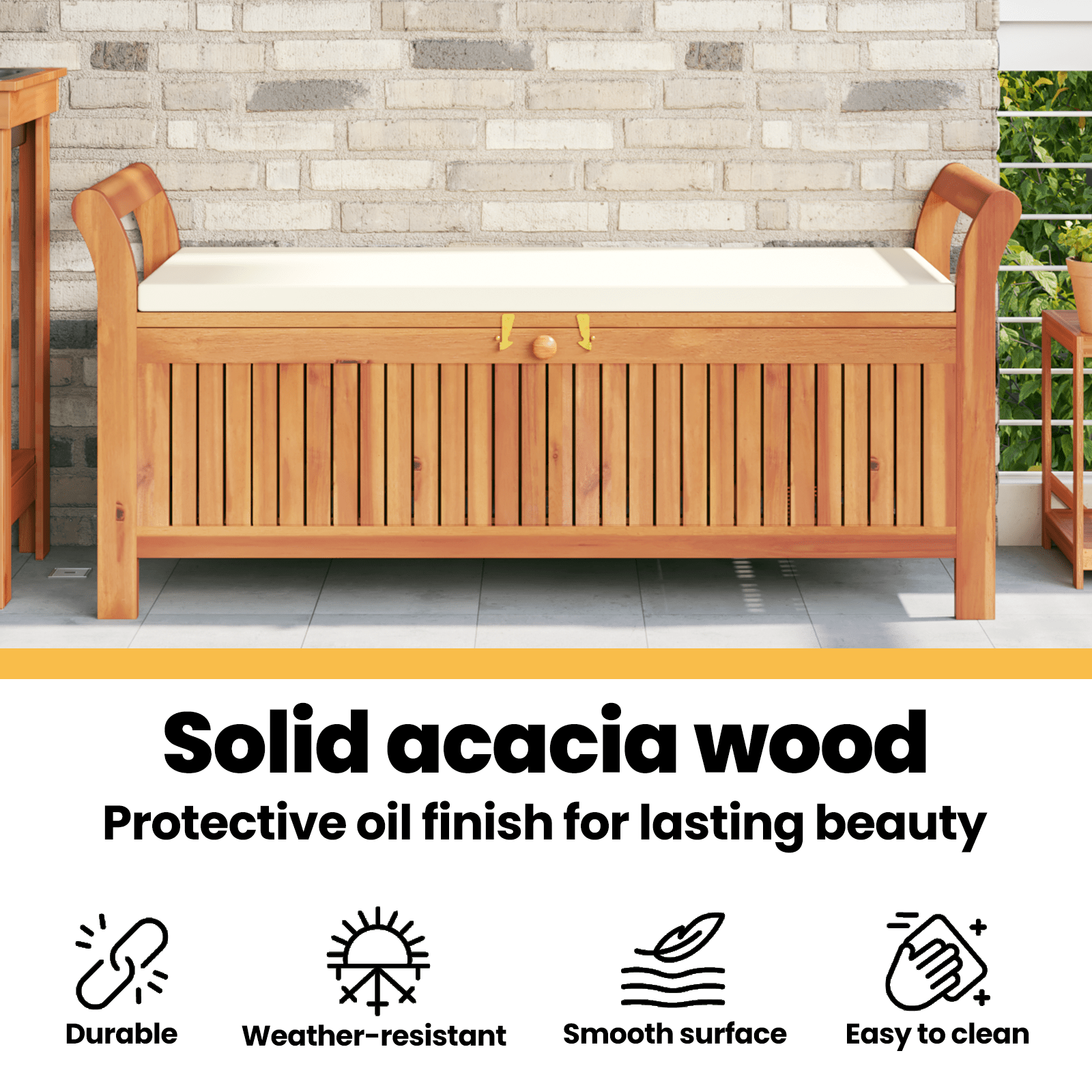 Solid acacia wood
Protective oil finish for lasting beauty

Durable

Weather-resistant

Smooth surface

Easy to clean